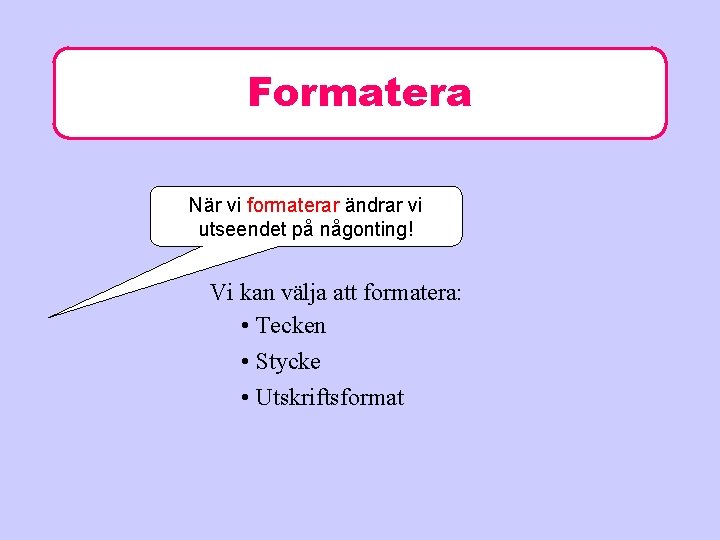 Formatera

När vi formaterar ändrar vi utseendet på någonting!

Vi kan välja att formatera:
• Tecken
• Stycke
• Utskriftsformat